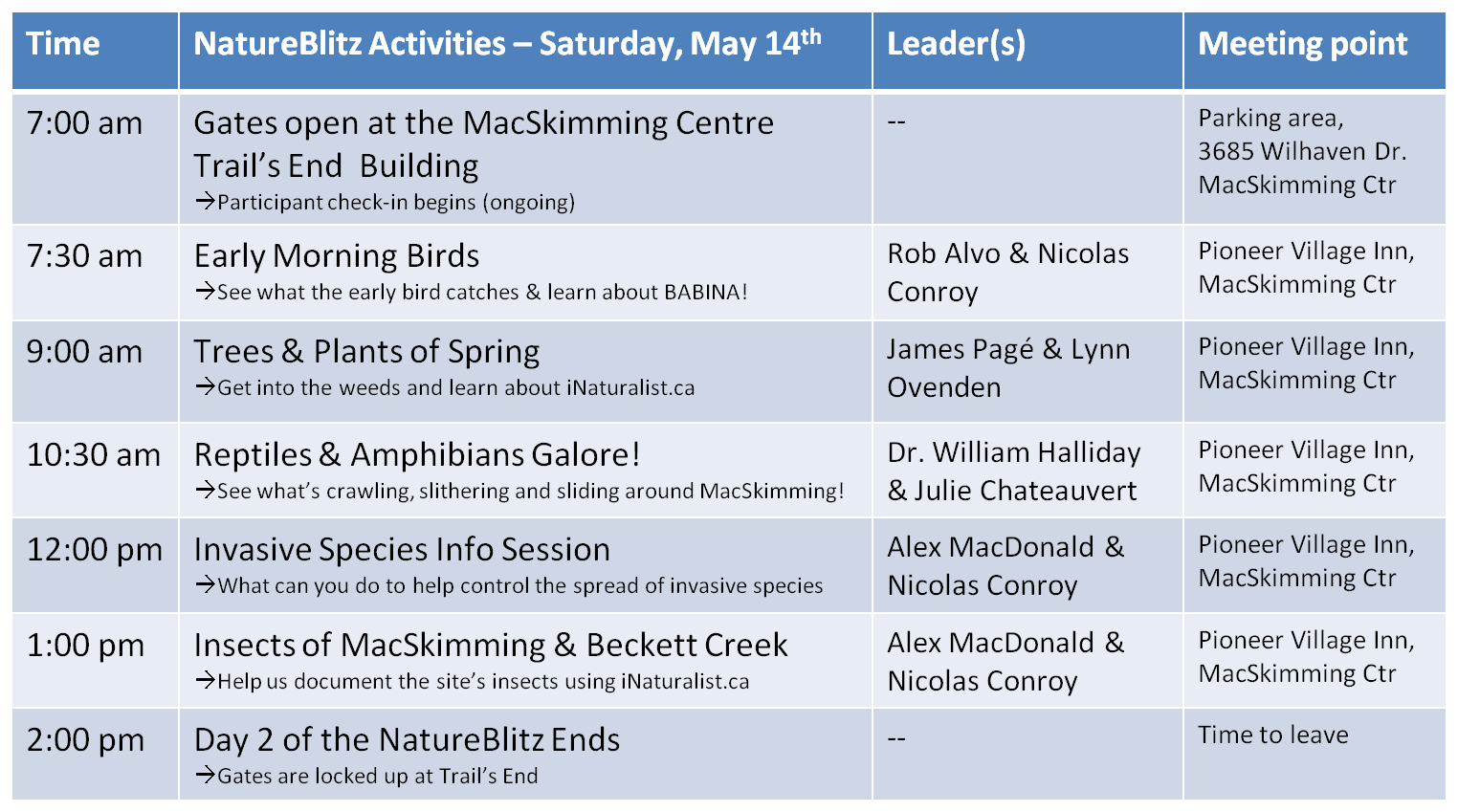 | Time | NatureBlitz Activities – Saturday, May 14$^{th}$ | Leader(s) | Meeting point |
|---|---|---|---|
| 7:00 am | Gates open at the MacSkimming Centre Trail's End Building →Participant check-in begins (ongoing) | -- | Parking area, 3685 Wilhaven Dr. MacSkimming Ctr |
| 7:30 am | Early Morning Birds →See what the early bird catches & learn about BABINA! | Rob Alvo & Nicolas Conroy | Pioneer Village Inn, MacSkimming Ctr |
| 9:00 am | Trees & Plants of Spring →Get into the weeds and learn about iNaturalist.ca | James Pagé & Lynn Ovenden | Pioneer Village Inn, MacSkimming Ctr |
| 10:30 am | Reptiles & Amphibians Galore! →See what's crawling, slithering and sliding around MacSkimming! | Dr. William Halliday & Julie Chateauvert | Pioneer Village Inn, MacSkimming Ctr |
| 12:00 pm | Invasive Species Info Session →What can you do to help control the spread of invasive species | Alex MacDonald & Nicolas Conroy | Pioneer Village Inn, MacSkimming Ctr |
| 1:00 pm | Insects of MacSkimming & Beckett Creek →Help us document the site's insects using iNaturalist.ca | Alex MacDonald & Nicolas Conroy | Pioneer Village Inn, MacSkimming Ctr |
| 2:00 pm | Day 2 of the NatureBlitz Ends →Gates are locked up at Trail's End | -- | Time to leave |